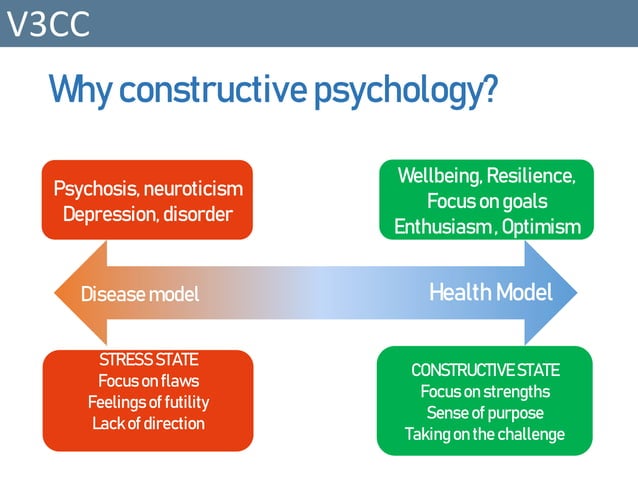 V3CC

Why constructive psychology?

Psychosis, neuroticism
Depression, disorder

Wellbeing, Resilience,
Focus on goals
Enthusiasm, Optimism

Disease model

Health Model

STRESS STATE
Focus on flaws
Feelings of futility
Lack of direction

CONSTRUCTIVE STATE
Focus on strengths
Sense of purpose
Taking on the challenge